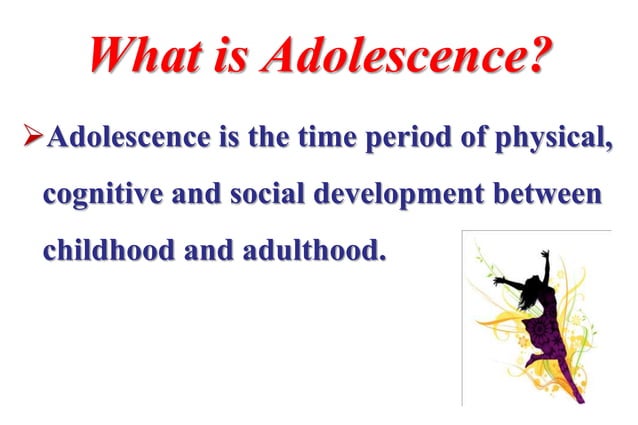 What is Adolescence?

➢Adolescence is the time period of physical, cognitive and social development between childhood and adulthood.